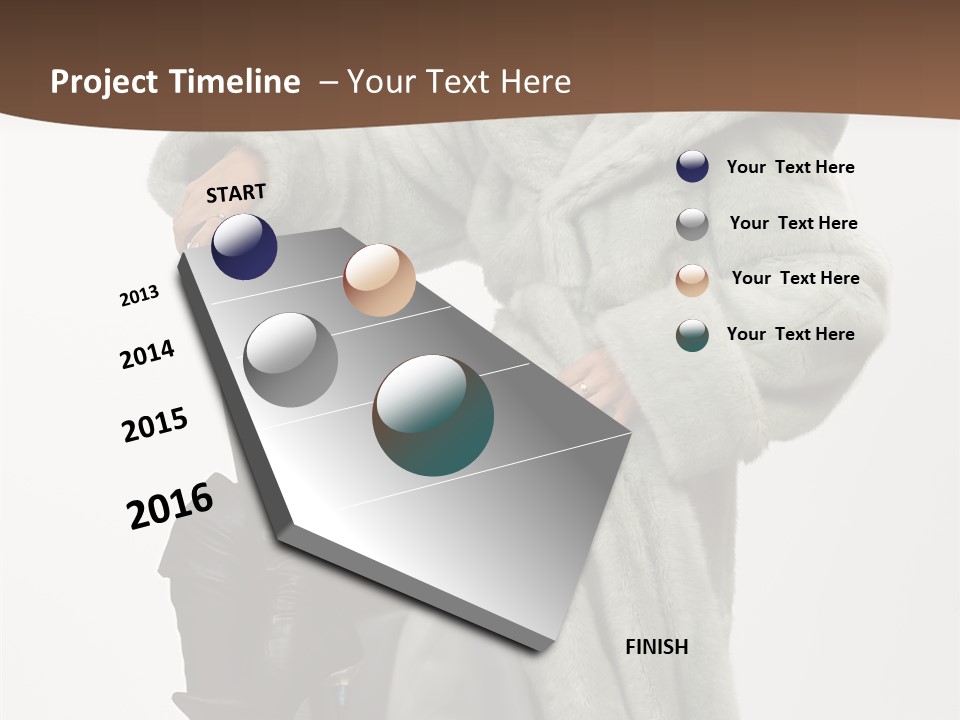 Project Timeline – Your Text Here

START

2013

2014

2015

2016

FINISH

Your Text Here

Your Text Here

Your Text Here

Your Text Here